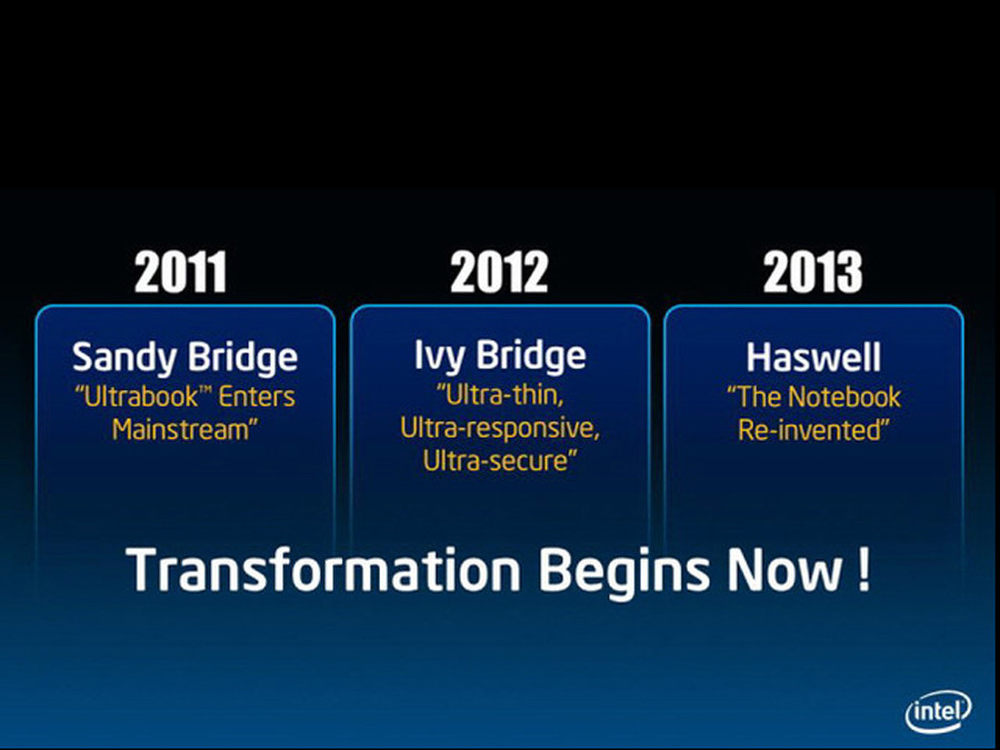 2011

Sandy Bridge
"Ultrabook™ Enters Mainstream"

2012

Ivy Bridge
"Ultra-thin, Ultra-responsive, Ultra-secure"

2013

Haswell
"The Notebook Re-invented"

Transformation Begins Now !

intel